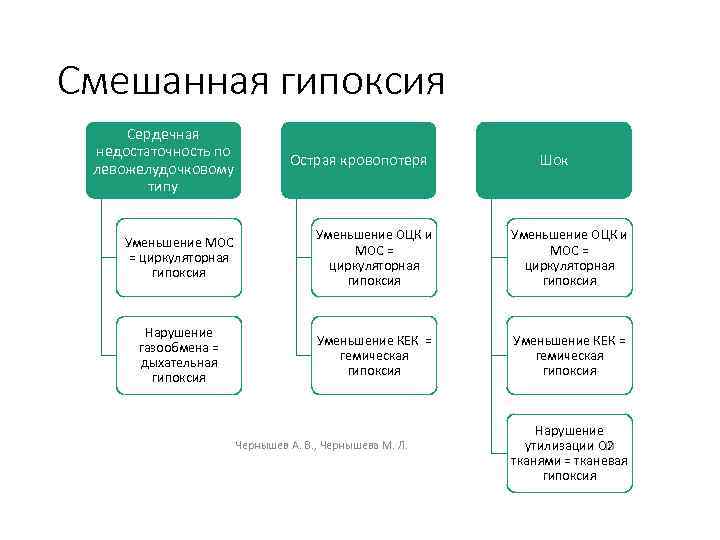 Смешанная гипоксия

Сердечная недостаточность по левожелудочковому типу

Уменьшение МОС = циркуляторная гипоксия

Нарушение газообмена = дыхательная гипоксия

Острая кровопотеря

Уменьшение ОЦК и МОС = циркуляторная гипоксия

Уменьшение КЕК = гемическая гипоксия

Шок

Уменьшение ОЦК и МОС = циркуляторная гипоксия

Уменьшение КЕК = гемическая гипоксия

Нарушение утилизации О2 тканями = тканевая гипоксия

Чернышев А. В., Чернышева М. Л.